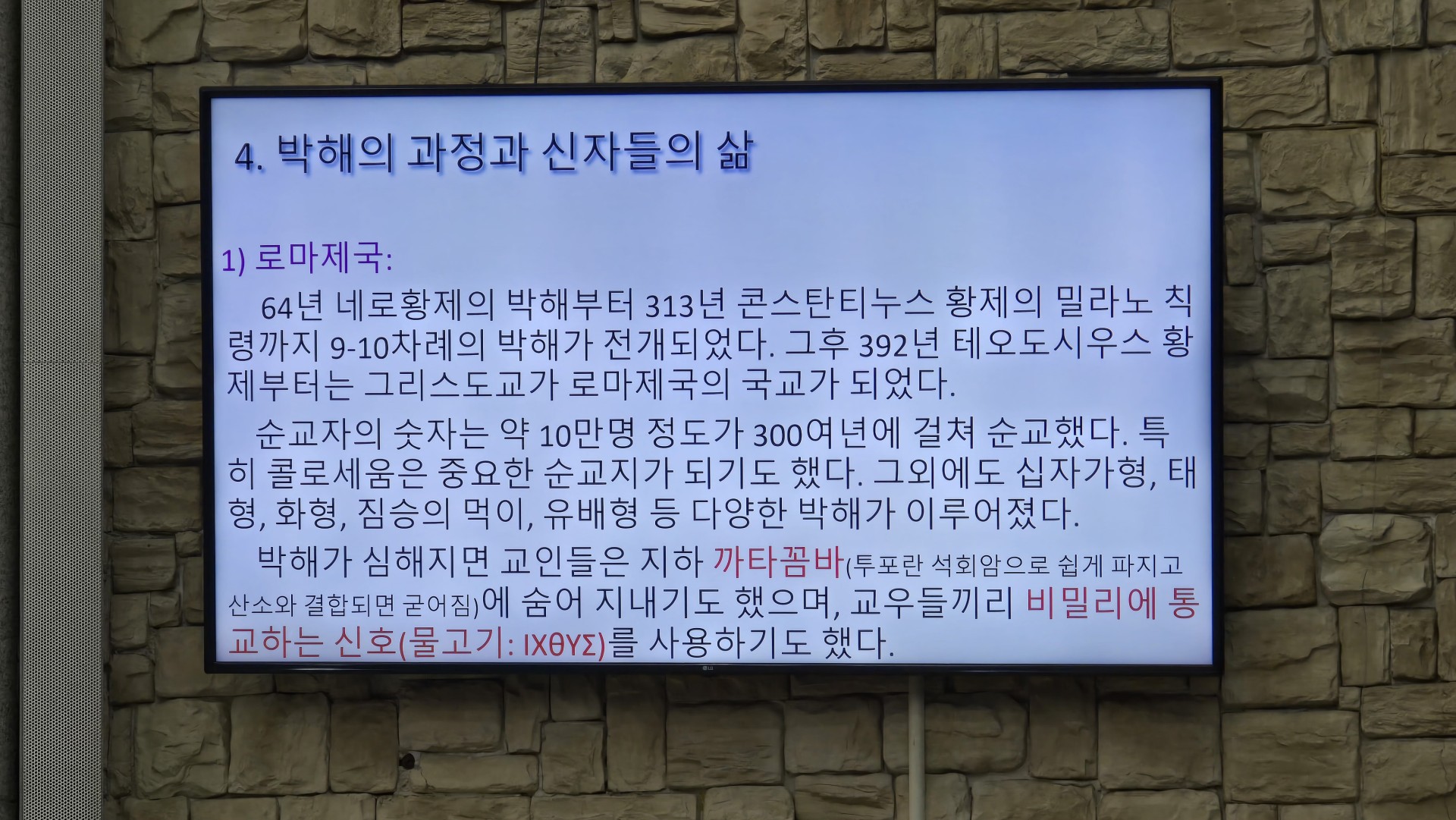 4. 박해의 과정과 신자들의 삶

1) 로마제국:

64년 네로황제의 박해부터 313년 콘스탄티누스 황제의 밀라노 칙령까지 9-10차례의 박해가 전개되었다. 그후 392년 테오도시우스 황제부터는 그리스도교가 로마제국의 국교가 되었다.

순교자의 숫자는 약 10만명 정도가 300여년에 걸쳐 순교했다. 특히 콜로세움은 중요한 순교지가 되기도 했다. 그외에도 십자가형, 태형, 화형, 짐승의 먹이, 유배형 등 다양한 박해가 이루어졌다.

박해가 심해지면 교인들은 지하 까타꼼바(투포란 석회암으로 쉽게 파지고 산소와 결합되면 굳어짐)에 숨어 지내기도 했으며, 교우들끼리 비밀리에 통교하는 신호(물고기: ΙΧΘΥΣ)를 사용하기도 했다.

LG